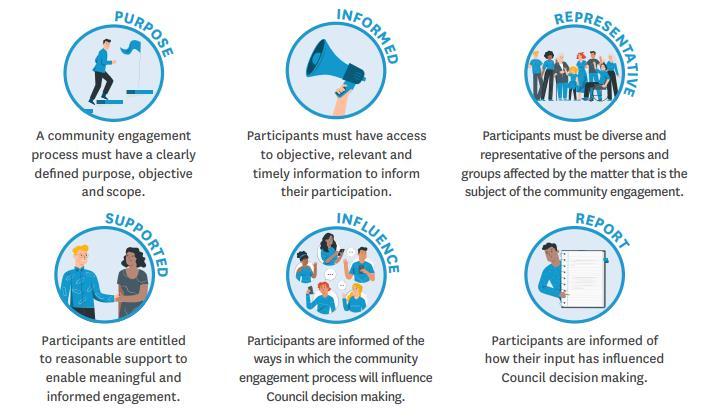 PURPOSE

A community engagement process must have a clearly defined purpose, objective and scope.

INFORMED

Participants must have access to objective, relevant and timely information to inform their participation.

REPRESENTATIVE

Participants must be diverse and representative of the persons and groups affected by the matter that is the subject of the community engagement.

SUPPORTED

Participants are entitled to reasonable support to enable meaningful and informed engagement.

INFLUENCE

Participants are informed of the ways in which the community engagement process will influence Council decision making.

REPORT

Participants are informed of how their input has influenced Council decision making.